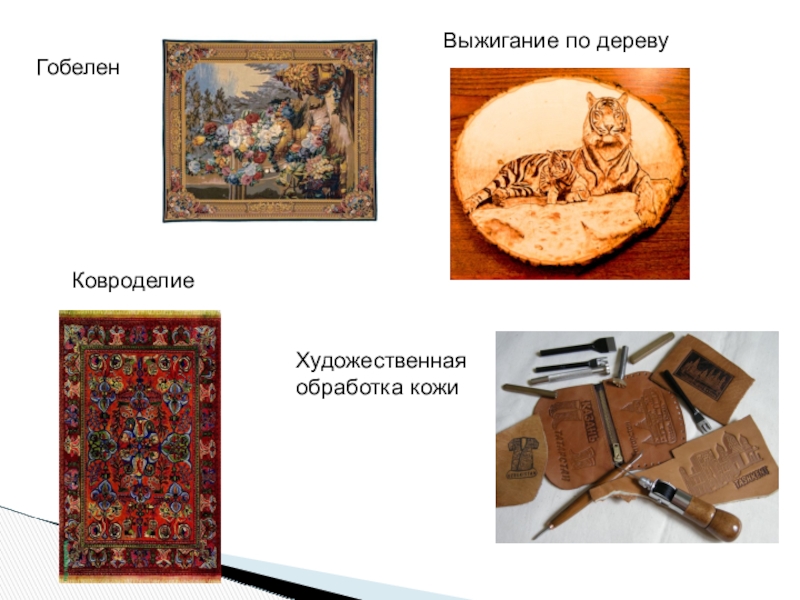 Гобелен

Выжигание по дереву

Ковроделие

Художественная обработка кожи